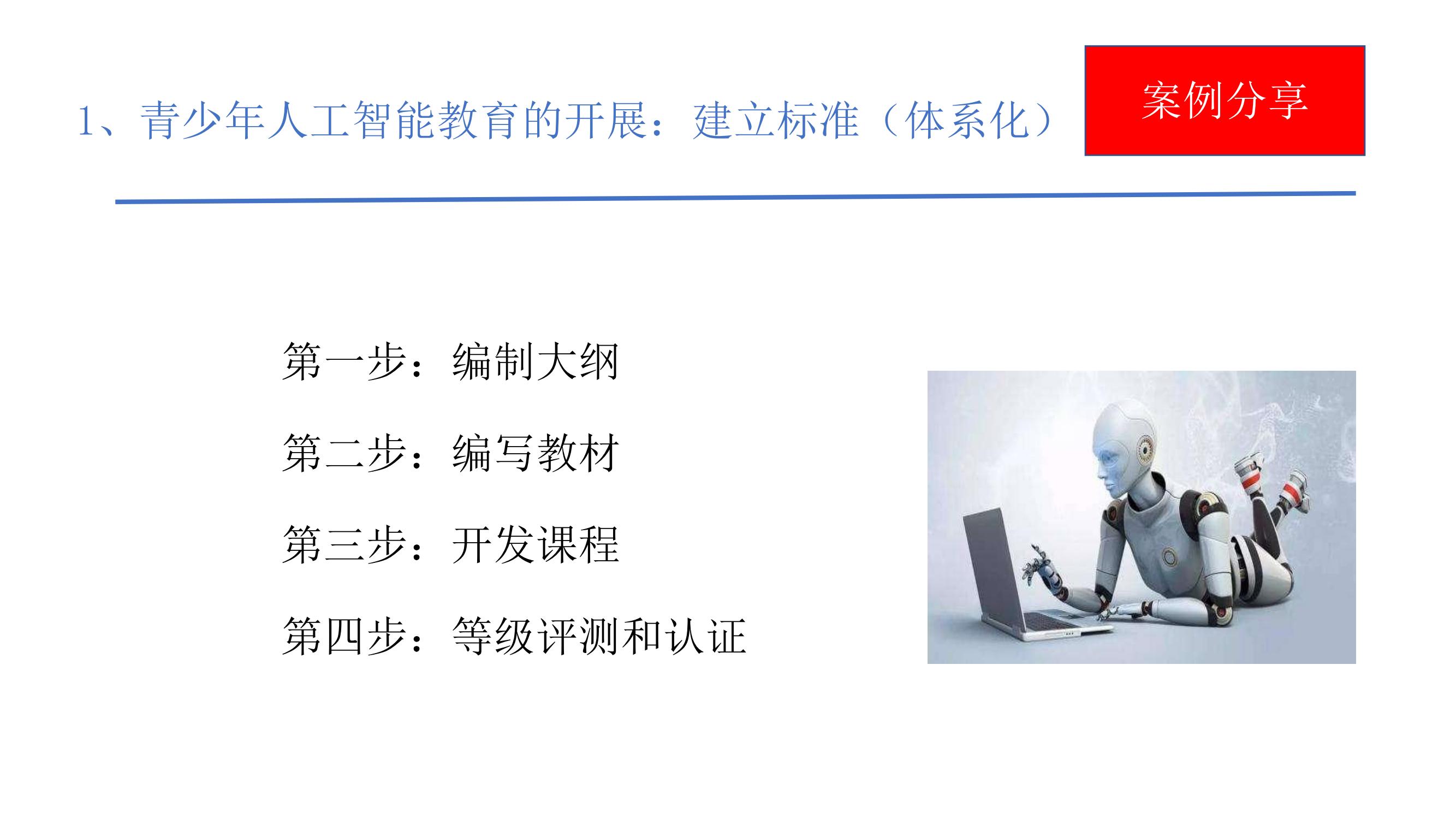 1、青少年人工智能教育的开展：建立标准（体系化）

案例分享

第一步：编制大纲

第二步：编写教材

第三步：开发课程

第四步：等级评测和认证